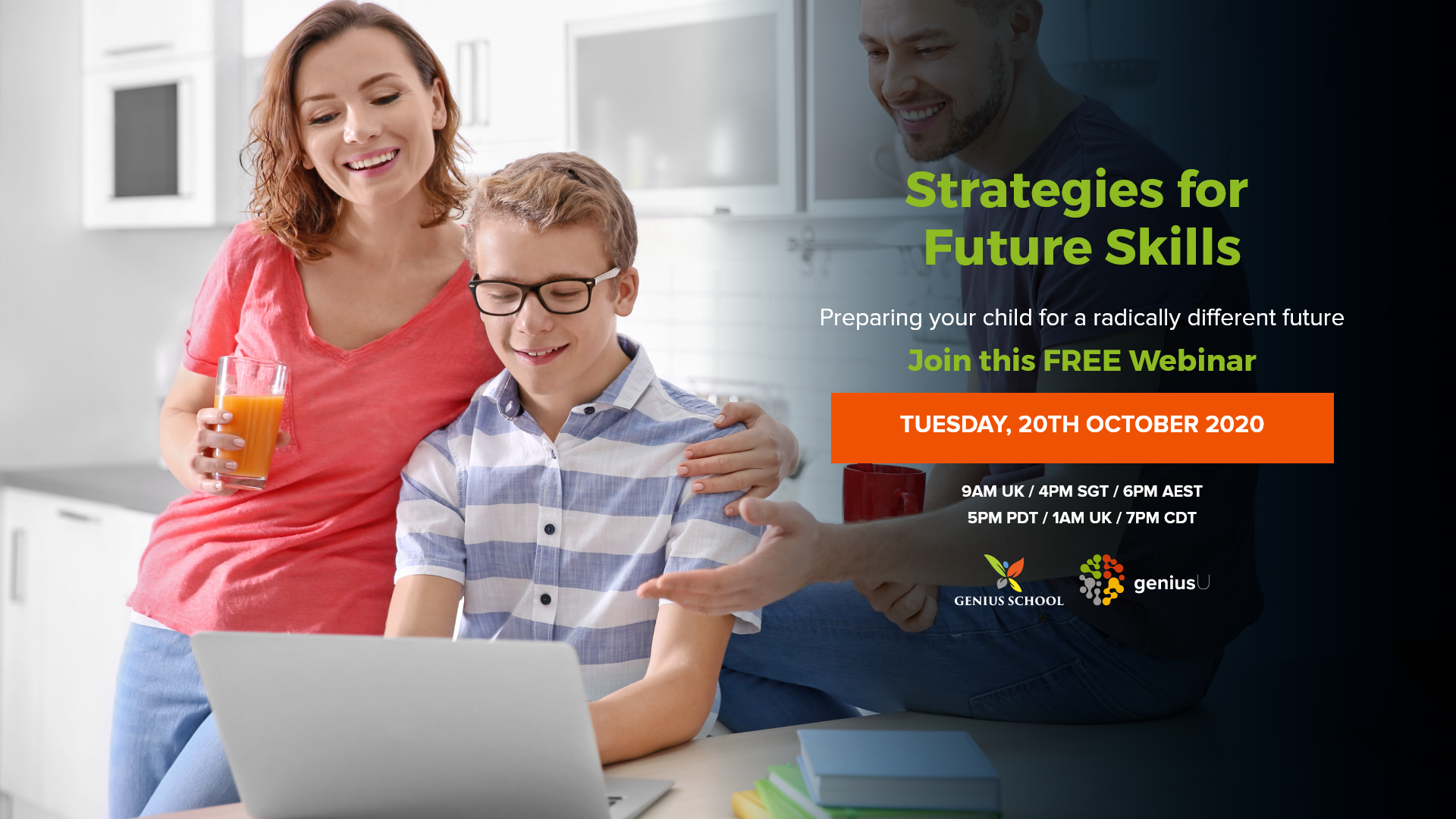 Strategies for Future Skills

Preparing your child for a radically different future

Join this FREE Webinar

TUESDAY, 20TH OCTOBER 2020

9AM UK / 4PM SGT / 6PM AEST
5PM PDT / 1AM UK / 7PM CDT

GENIUS SCHOOL

geniusU